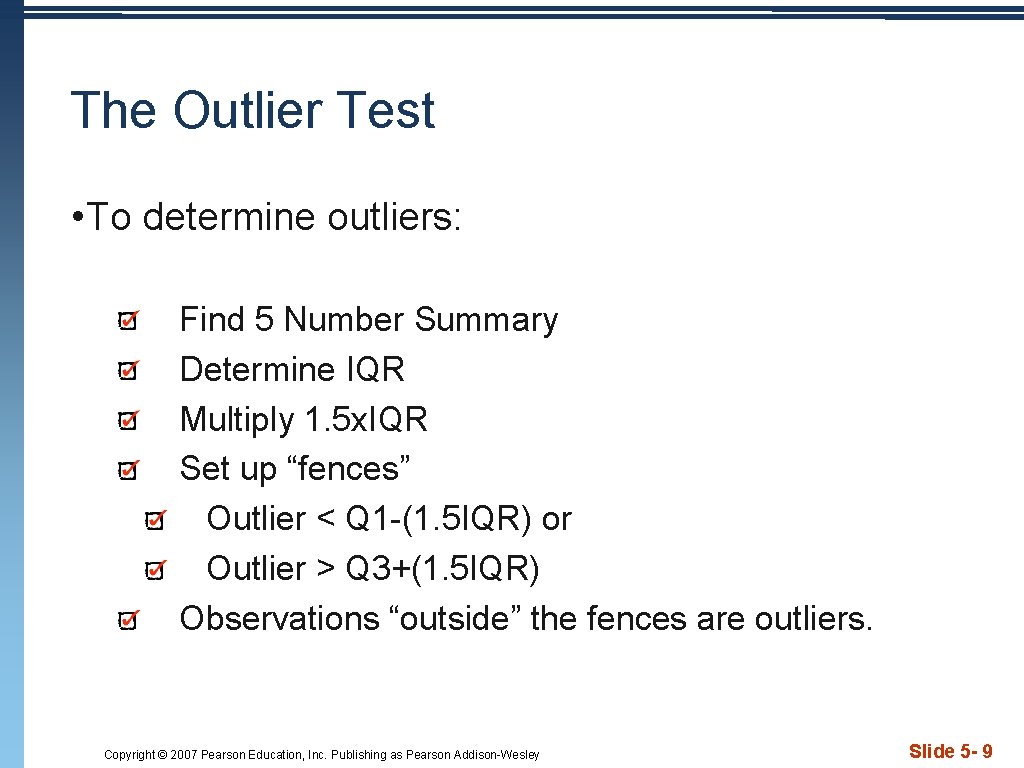 The Outlier Test

• To determine outliers:

Find 5 Number Summary
Determine IQR
Multiply 1.5xIQR
Set up “fences”
Outlier < Q1-(1.5IQR) or
Outlier > Q3+(1.5IQR)
Observations “outside” the fences are outliers.

Copyright © 2007 Pearson Education, Inc. Publishing as Pearson Addison-Wesley

Slide 5- 9